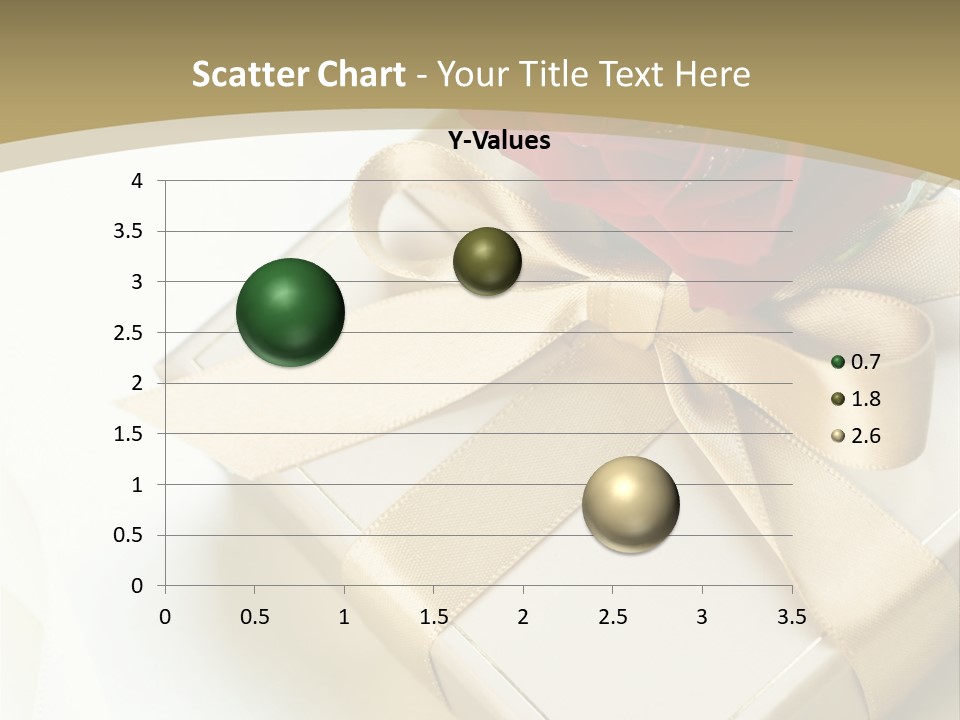 Scatter Chart - Your Title Text Here

Y-Values

4
3.5
3
2.5
2
1.5
1
0.5
0

0 0.5 1 1.5 2 2.5 3 3.5

0.7
1.8
2.6